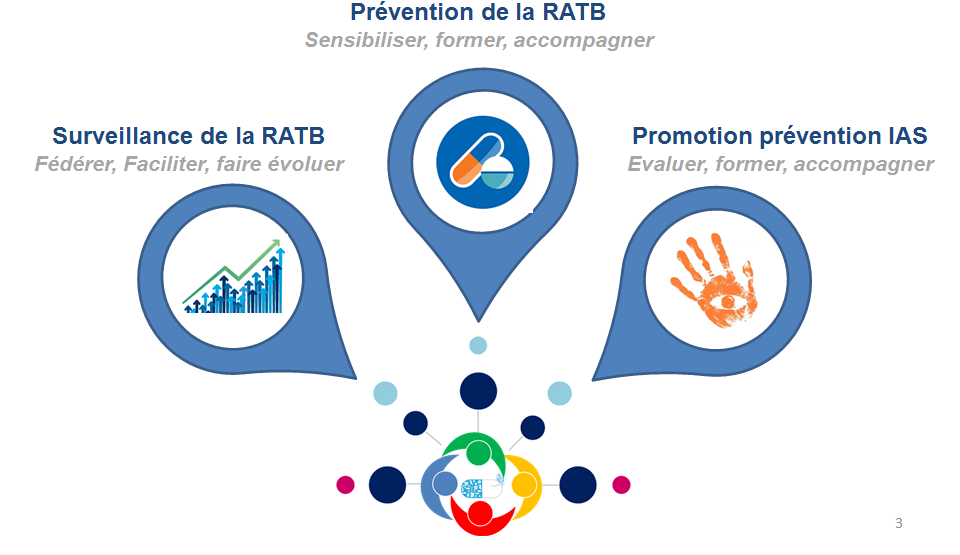 Prévention de la RATB
Sensibiliser, former, accompagner

Surveillance de la RATB
Fédérer, Faciliter, faire évoluer

Promotion prévention IAS
Evaluer, former, accompagner

3